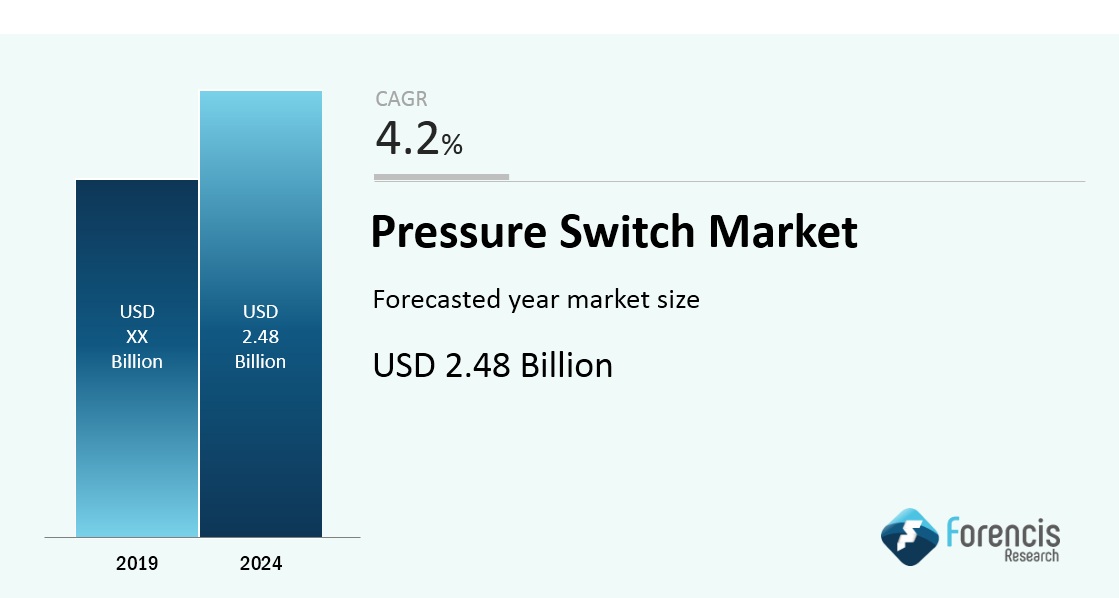 USD
XX
Billion

USD
2.48
Billion

2019

2024

CAGR

4.2%

Pressure Switch Market

Forecasted year market size

USD 2.48 Billion

Forencis
Research